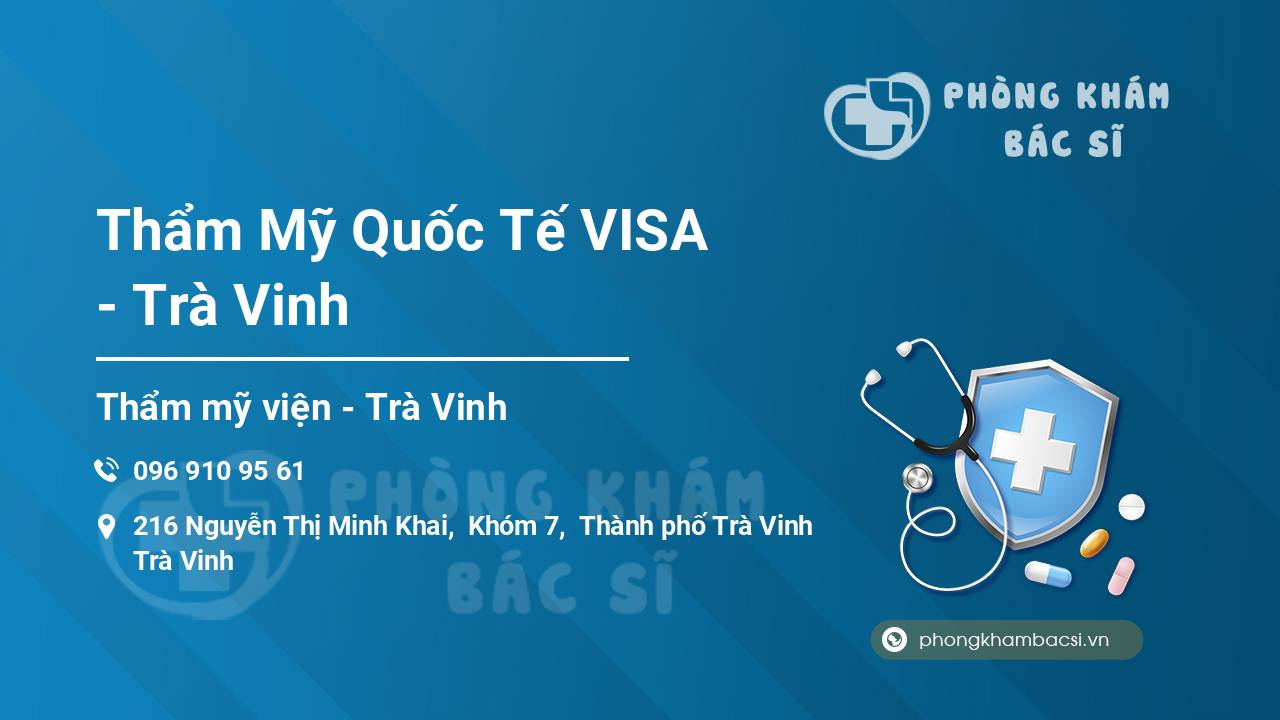 PHÒNG KHÁM
BÁC SĨ

Thẩm Mỹ Quốc Tế VISA - Trà Vinh

Thẩm mỹ viện - Trà Vinh

096 910 95 61

216 Nguyễn Thị Minh Khai, Khóm 7, Thành phố Trà Vinh Trà Vinh

PHÒNG KHÁM
BÁC SĨ

phongkhambacsi.vn